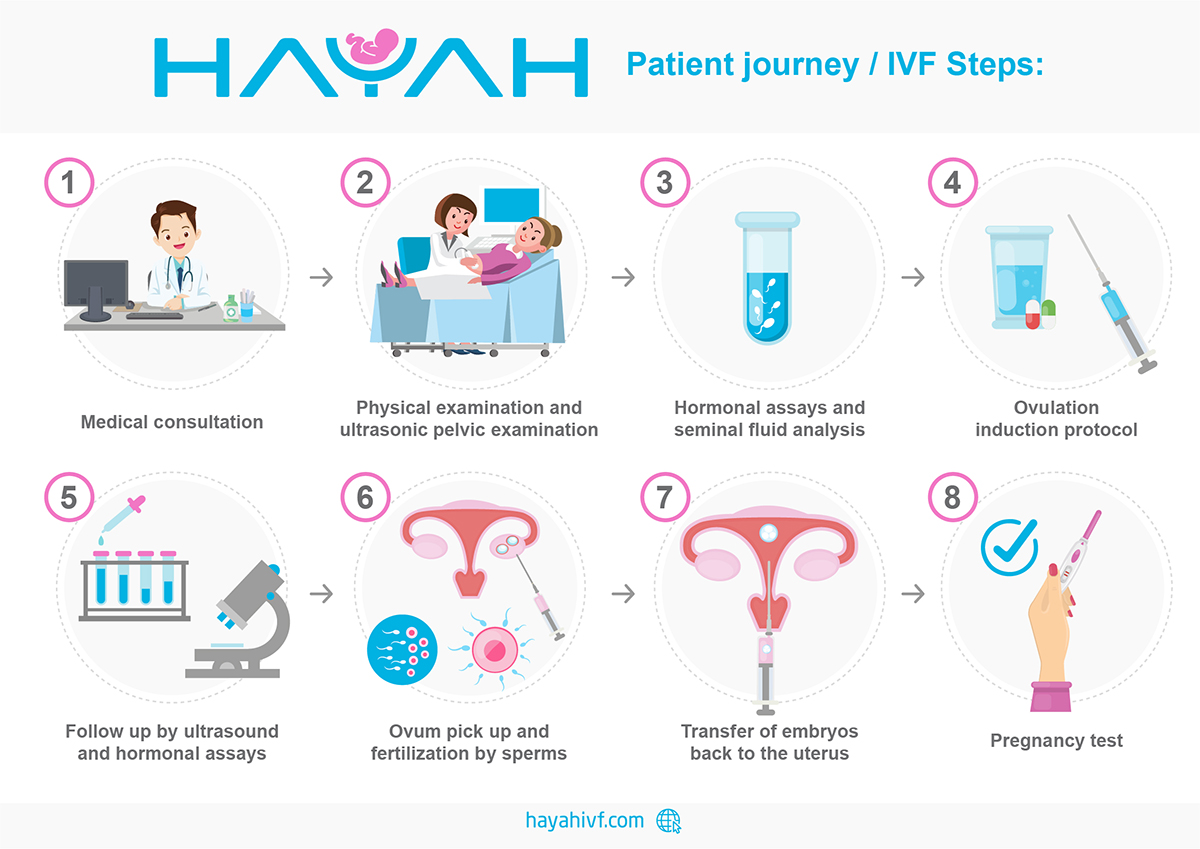 HAYAH

Patient journey / IVF Steps:

1
Medical consultation

2
Physical examination and ultrasonic pelvic examination

3
Hormonal assays and seminal fluid analysis

4
Ovulation induction protocol

5
Follow up by ultrasound and hormonal assays

6
Ovum pick up and fertilization by sperms

7
Transfer of embryos back to the uterus

8
Pregnancy test

hayahivf.com